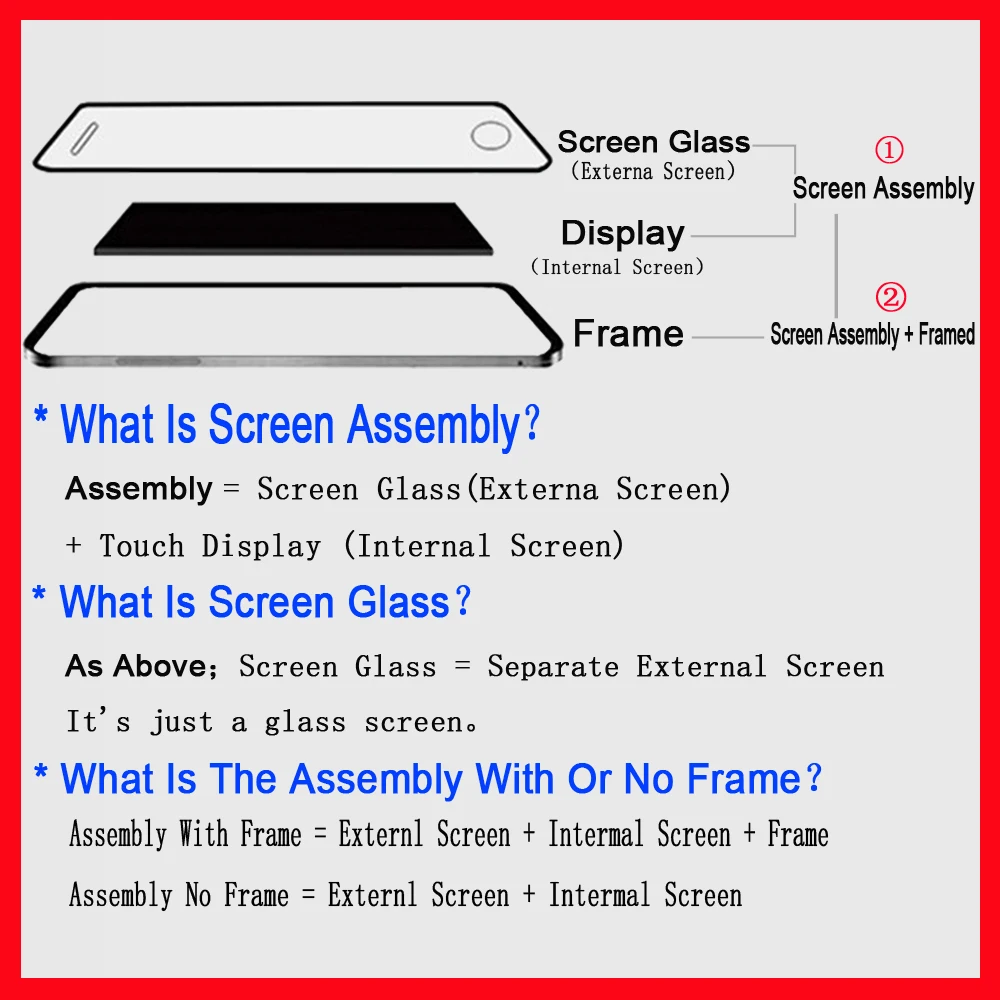 Screen Glass
(Externa Screen)

Display
(Internal Screen)

Frame

①
Screen Assembly

②
Screen Assembly + Framed

* What Is Screen Assembly?

Assembly = Screen Glass(Externa Screen)
+ Touch Display (Internal Screen)

* What Is Screen Glass?

As Above; Screen Glass = Separate External Screen
It's just a glass screen。

* What Is The Assembly With Or No Frame?

Assembly With Frame = Externl Screen + Intermal Screen + Frame
Assembly No Frame = Externl Screen + Intermal Screen